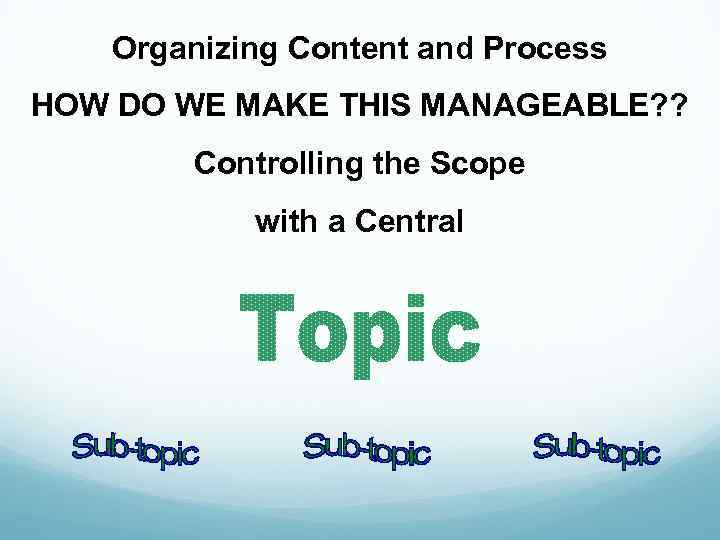 Organizing Content and Process

HOW DO WE MAKE THIS MANAGEABLE??

Controlling the Scope

with a Central

Topic

Sub-topic

Sub-topic

Sub-topic